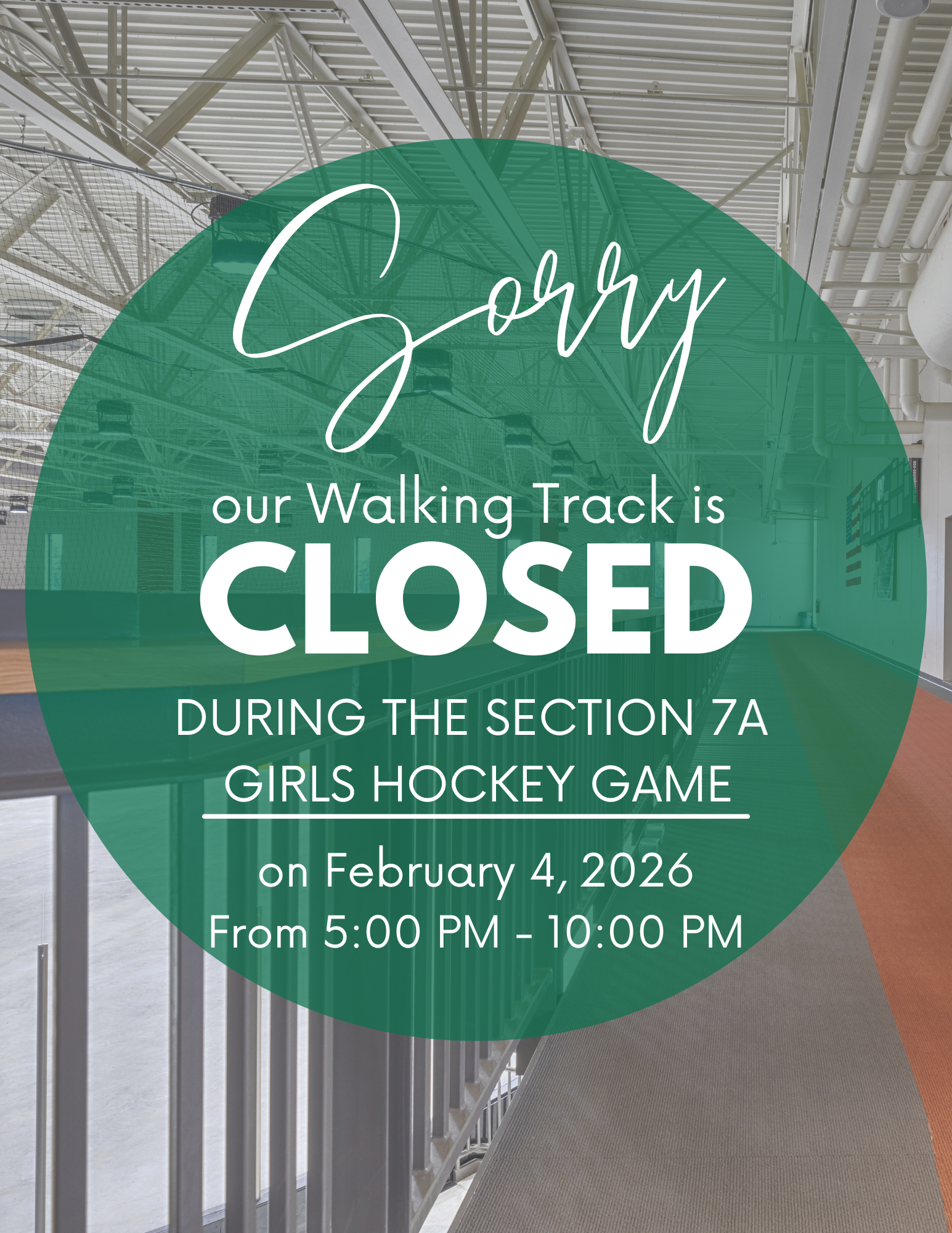 Sorry

our Walking Track is
CLOSED
DURING THE SECTION 7A GIRLS HOCKEY GAME

on February 4, 2026
From 5:00 PM - 10:00 PM